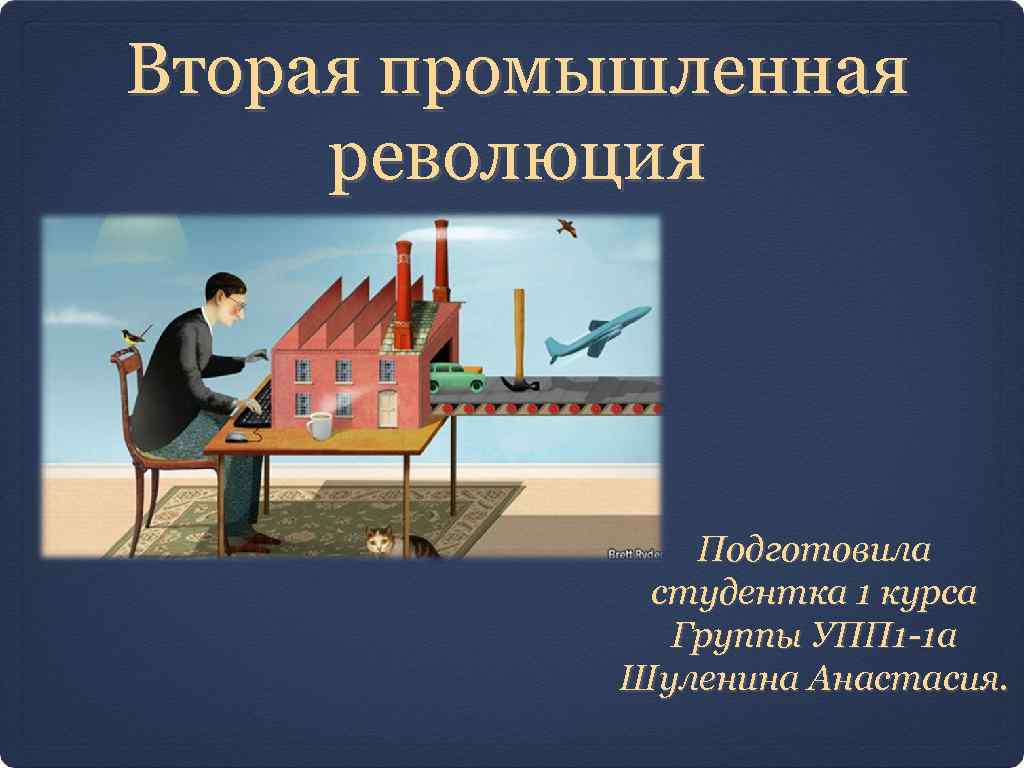 Вторая промышленная революция

Brett Ryder

Подготовила студентка 1 курса Группы УПП1-1а Шуленина Анастасия.